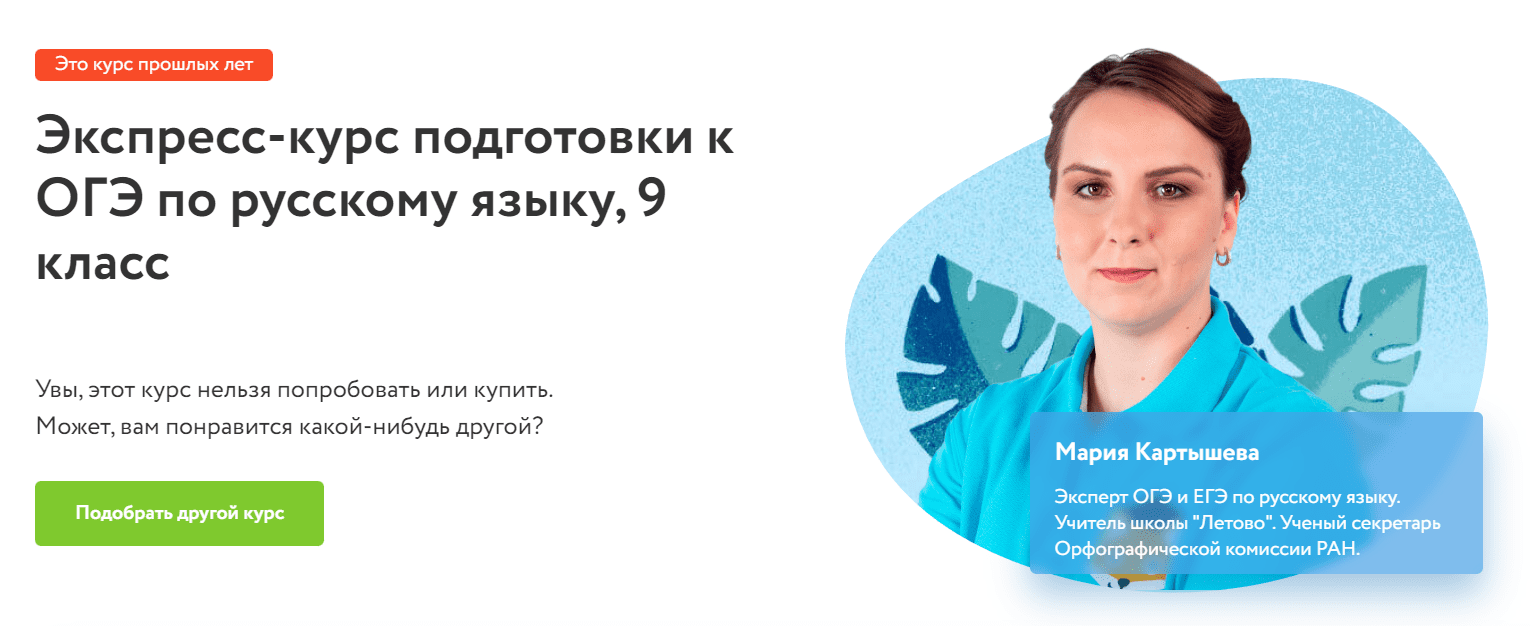 Это курс прошлых лет

Экспресс-курс подготовки к ОГЭ по русскому языку, 9 класс

Увы, этот курс нельзя попробовать или купить.
Может, вам понравится какой-нибудь другой?

Подобрать другой курс

Мария Картышева

Эксперт ОГЭ и ЕГЭ по русскому языку. Учитель школы "Летово". Ученый секретарь Орфографической комиссии РАН.